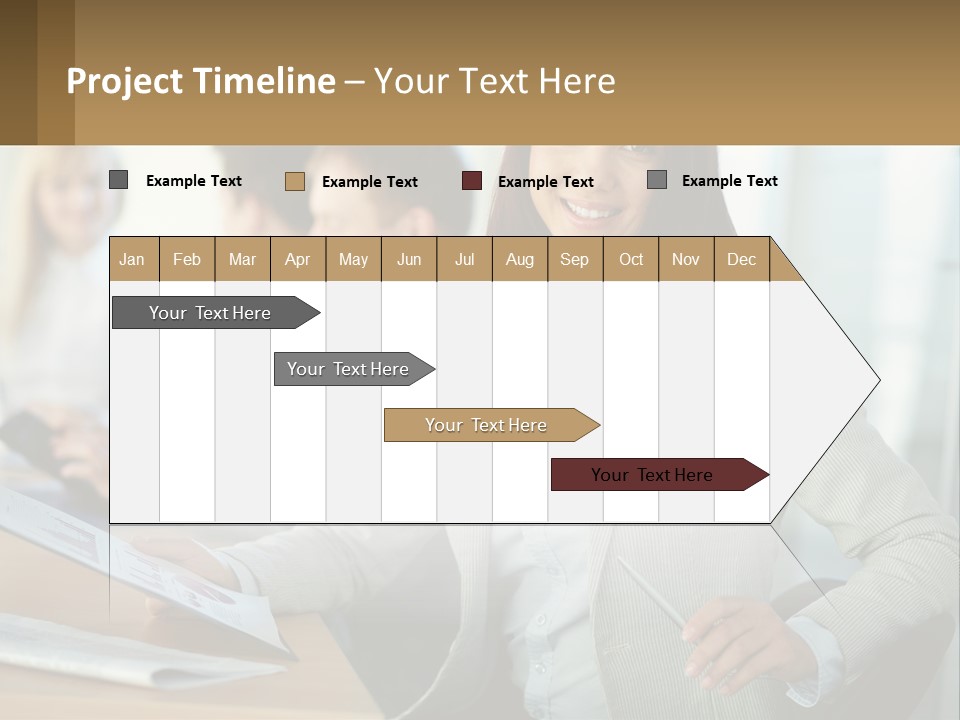 Project Timeline – Your Text Here

Example Text Example Text Example Text Example Text

| Jan | Feb | Mar | Apr | May | Jun | Jul | Aug | Sep | Oct | Nov | Dec |
|---|---|---|---|---|---|---|---|---|---|---|---|

Your Text Here

Your Text Here

Your Text Here

Your Text Here